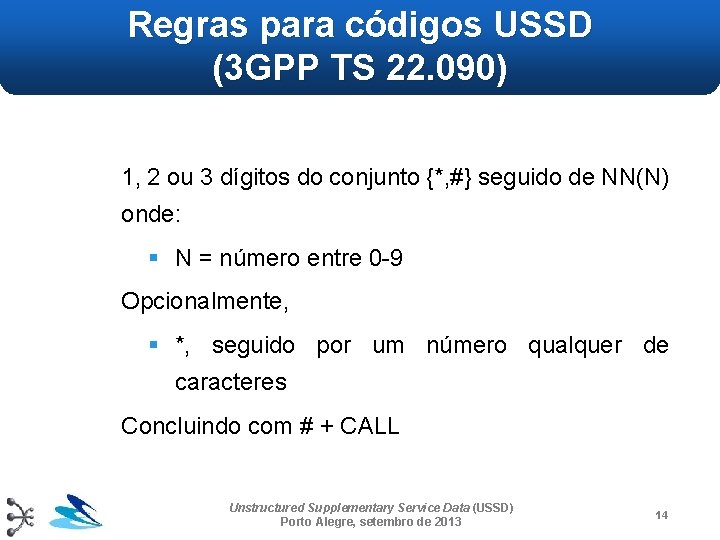 Regras para códigos USSD
(3GPP TS 22.090)

1, 2 ou 3 dígitos do conjunto {*,#} seguido de NN(N) onde:

▪ N = número entre 0-9

Opcionalmente,

▪ *, seguido por um número qualquer de caracteres

Concluindo com # + CALL

Unstructured Supplementary Service Data (USSD)
Porto Alegre, setembro de 2013

14